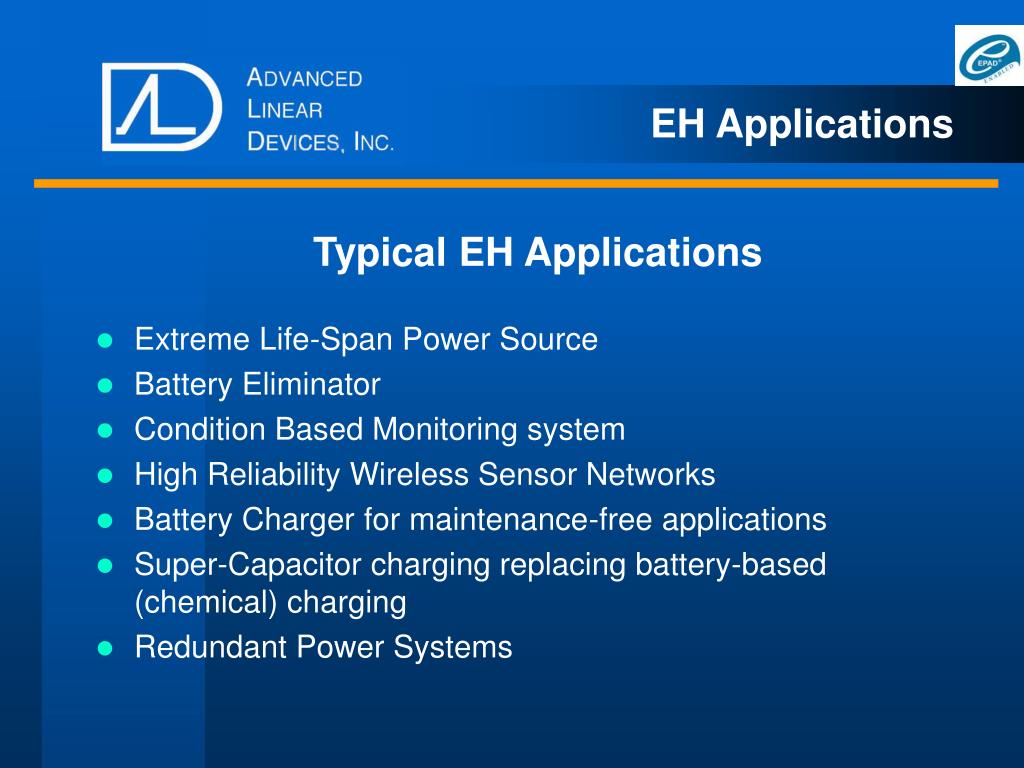 ADVANCED LINEAR DEVICES, INC.

EPAD® ENABLED

EH Applications

Typical EH Applications

- Extreme Life-Span Power Source
- Battery Eliminator
- Condition Based Monitoring system
- High Reliability Wireless Sensor Networks
- Battery Charger for maintenance-free applications
- Super-Capacitor charging replacing battery-based (chemical) charging
- Redundant Power Systems